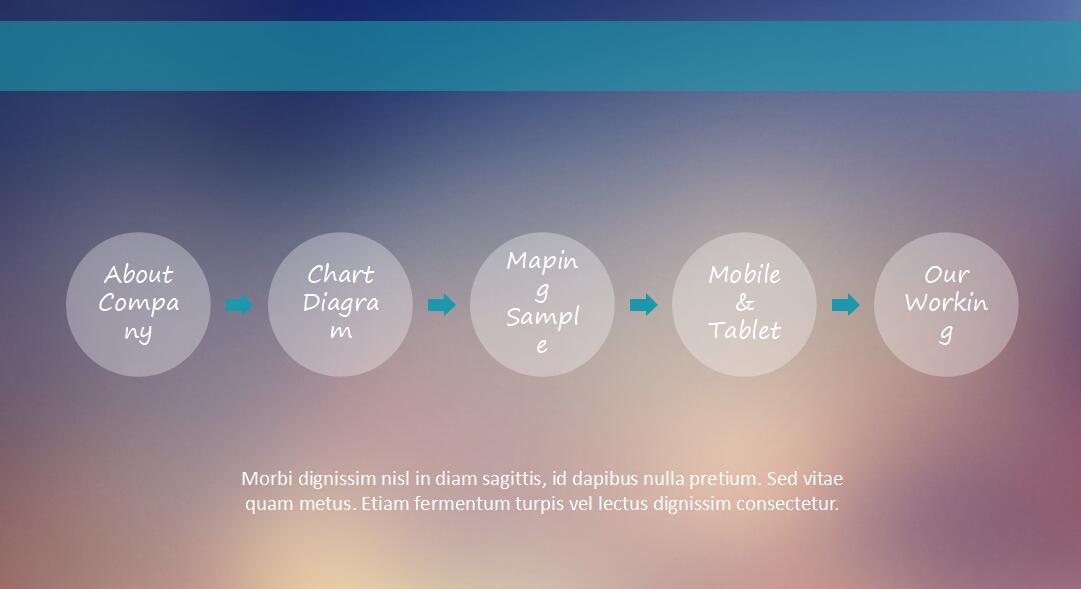 About Company

Chart Diagram

Maping Sample

Mobile & Tablet

Our Working

Morbi dignissim nisl in diam sagittis, id dapibus nulla pretium. Sed vitae quam metus. Etiam fermentum turpis vel lectus dignissim consectetur.